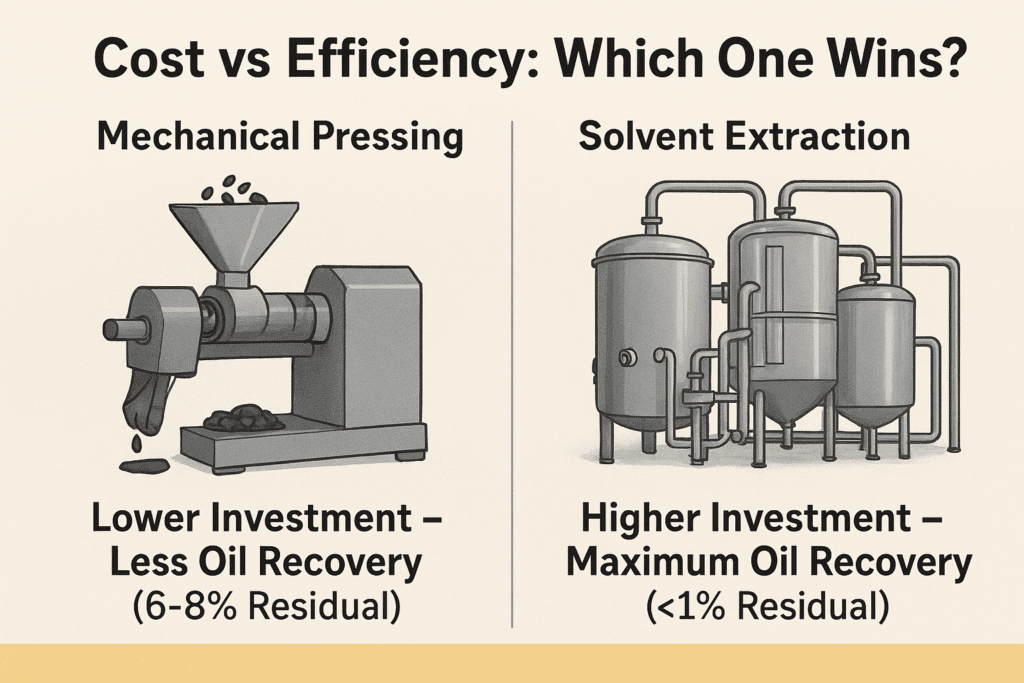 Cost vs Efficiency: Which One Wins?

Mechanical Pressing

Lower Investment – Less Oil Recovery (6-8% Residual)

Solvent Extraction

Higher Investment – Maximum Oil Recovery (<1% Residual)